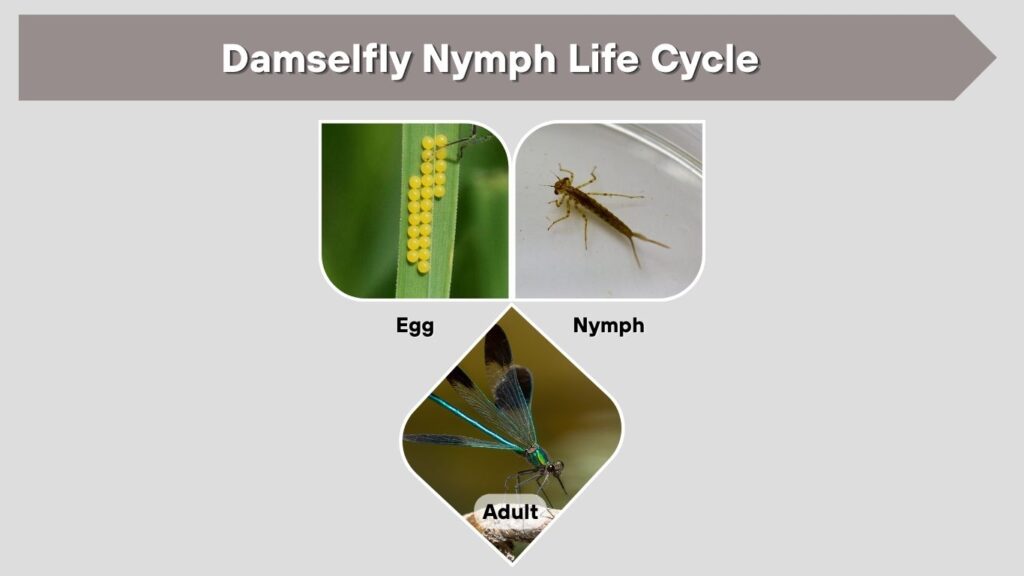 Damselfly Nymph Life Cycle

Egg

Nymph

Adult